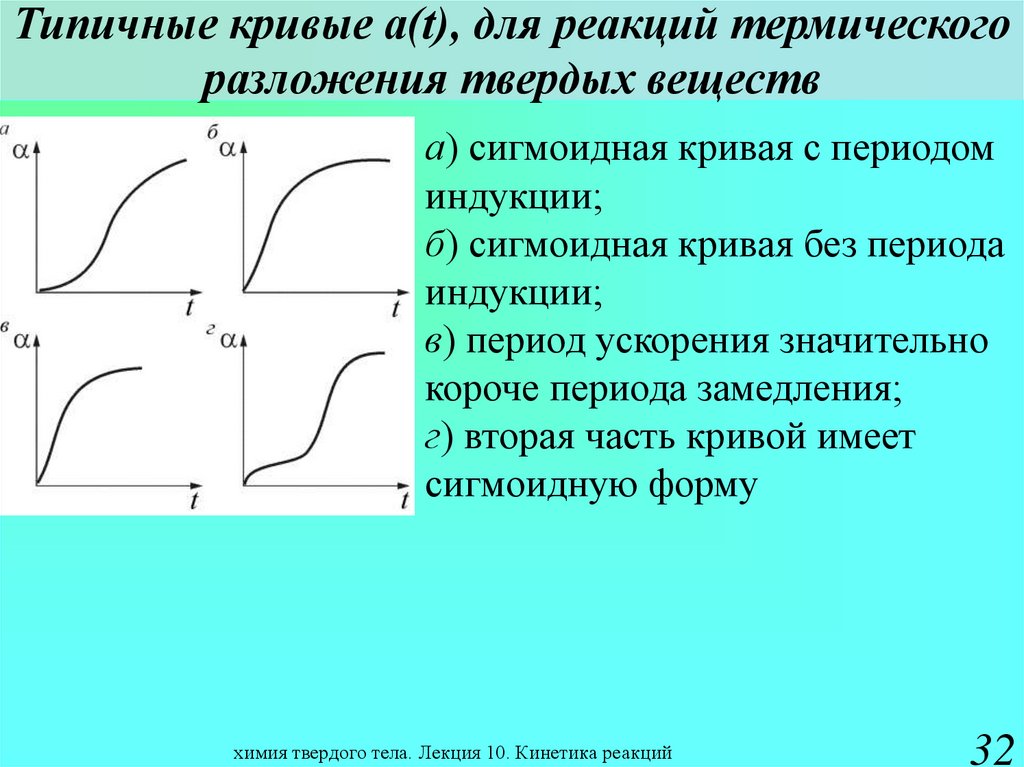 Типичные кривые a(t), для реакций термического разложения твердых веществ

а
$\alpha$
t

б
$\alpha$
t

в
$\alpha$
t

г
$\alpha$
t

а) сигмоидная кривая с периодом индукции;
б) сигмоидная кривая без периода индукции;
в) период ускорения значительно короче периода замедления;
г) вторая часть кривой имеет сигмоидную форму

химия твердого тела. Лекция 10. Кинетика реакций

32